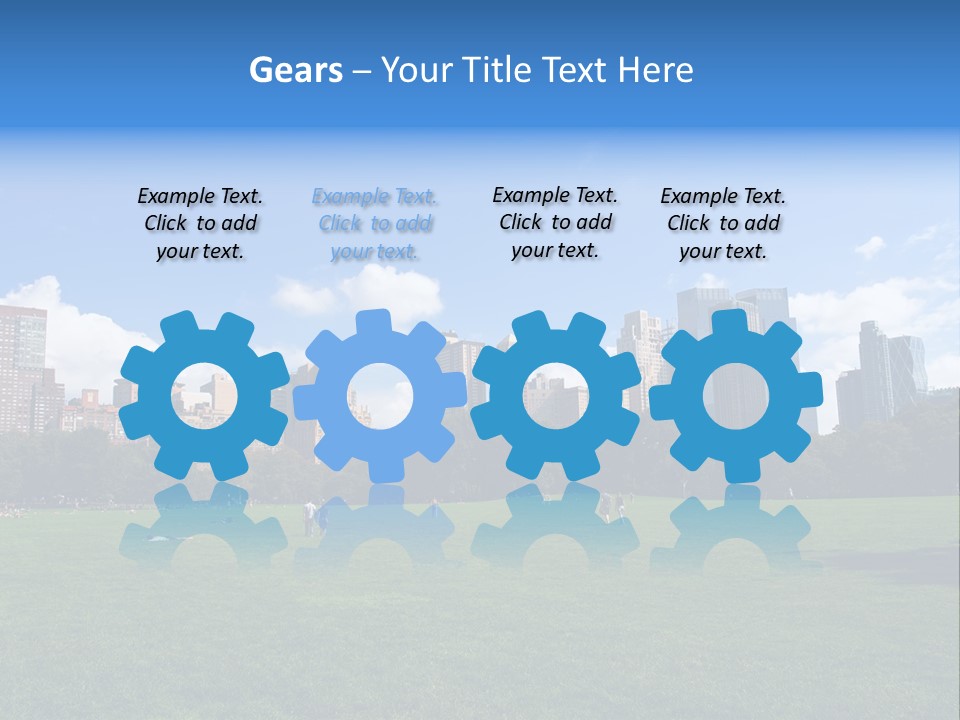 Gears – Your Title Text Here

Example Text. Click to add your text.

Example Text. Click to add your text.

Example Text. Click to add your text.

Example Text. Click to add your text.